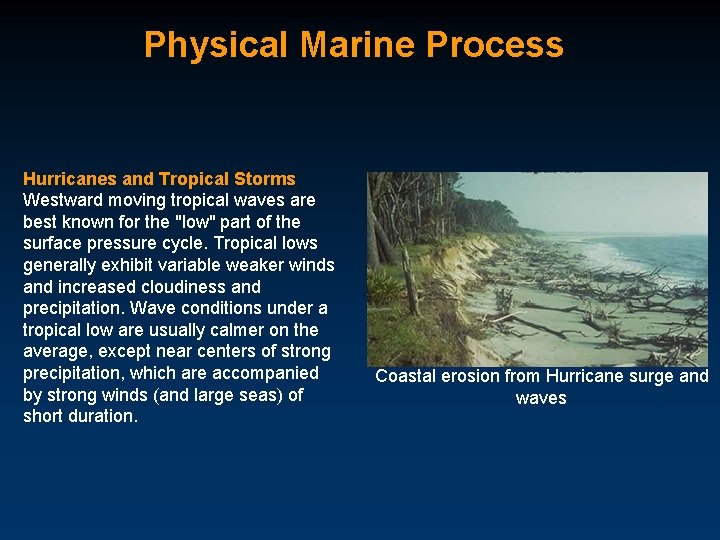 Physical Marine Process

Hurricanes and Tropical Storms
Westward moving tropical waves are best known for the "low" part of the surface pressure cycle. Tropical lows generally exhibit variable weaker winds and increased cloudiness and precipitation. Wave conditions under a tropical low are usually calmer on the average, except near centers of strong precipitation, which are accompanied by strong winds (and large seas) of short duration.

Coastal erosion from Hurricane surge and waves